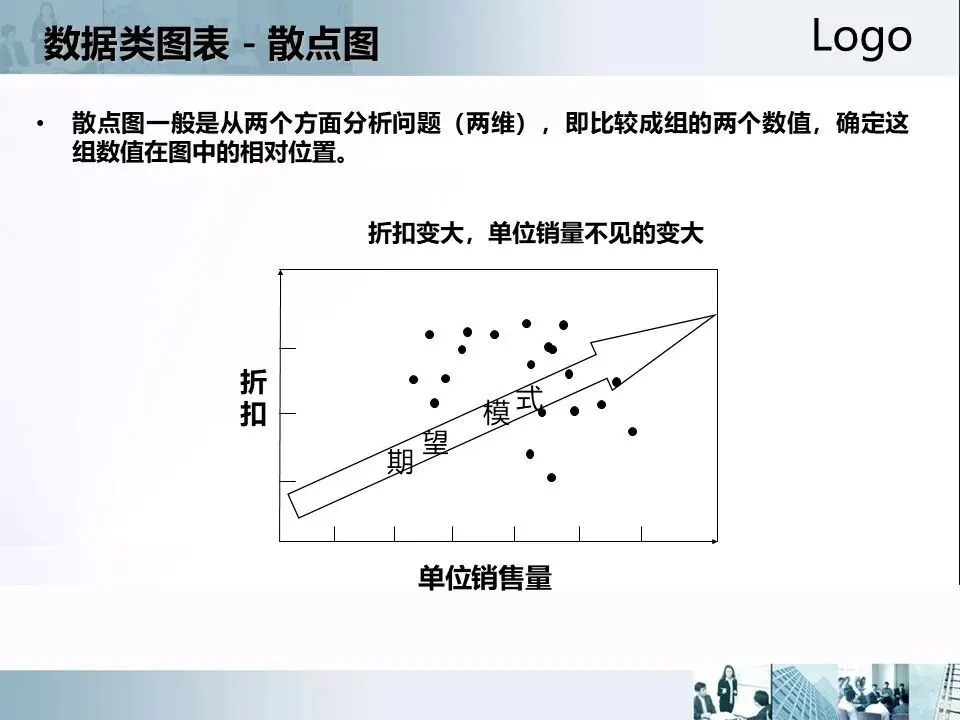 数据类图表 - 散点图

Logo

• 散点图一般是从两个方面分析问题（两维），即比较成组的两个数值，确定这组数值在图中的相对位置。

折扣变大，单位销量不见的变大

折扣

期望模式

单位销售量